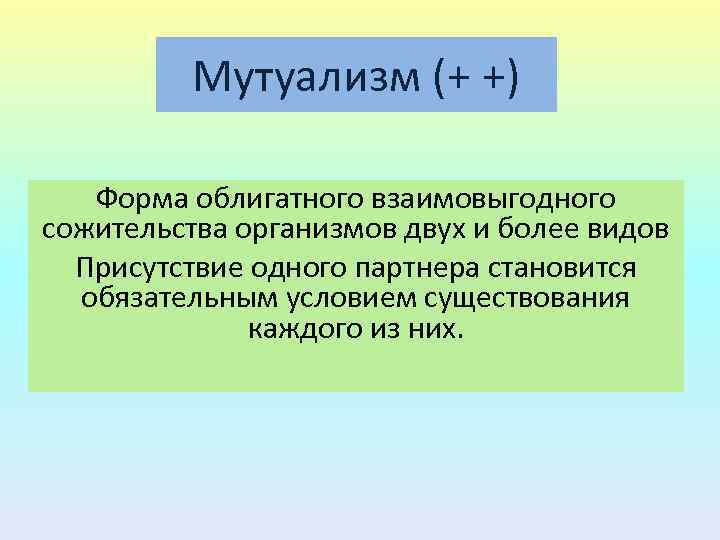 Мутуализм (+ +)

Форма облигатного взаимовыгодного сожительства организмов двух и более видов

Присутствие одного партнера становится обязательным условием существования каждого из них.